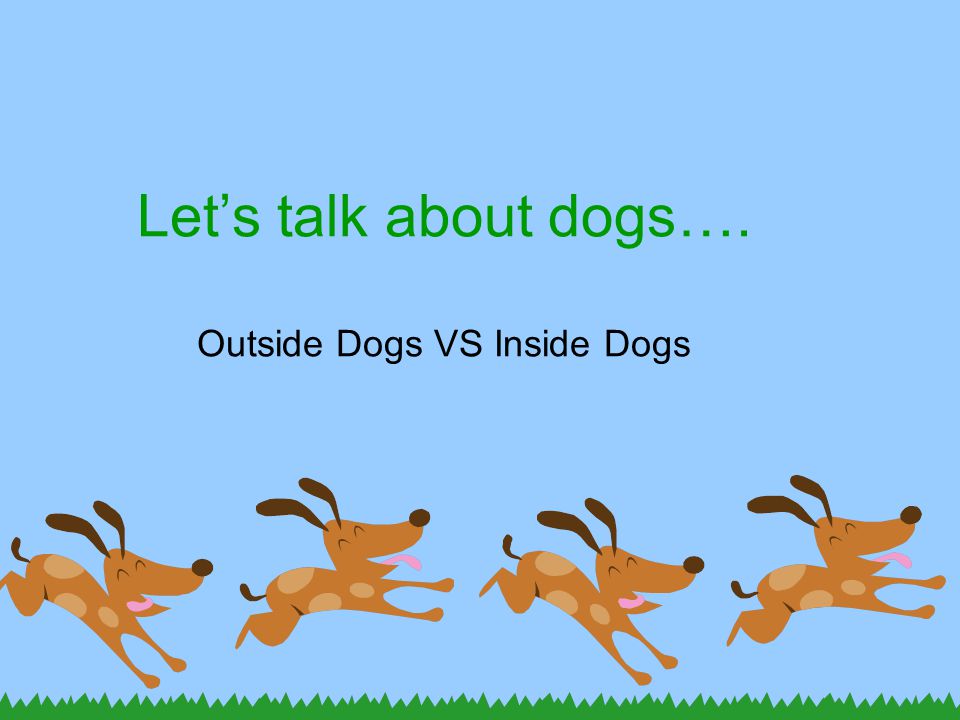 Let’s talk about dogs….

Outside Dogs VS Inside Dogs